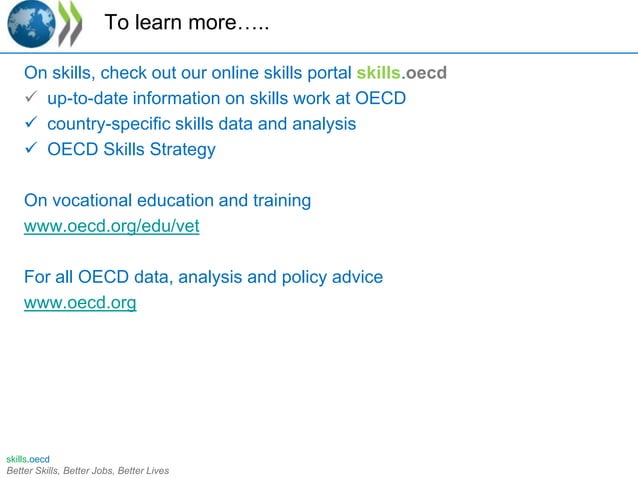 To learn more…..

On skills, check out our online skills portal skills.oecd
✓ up-to-date information on skills work at OECD
✓ country-specific skills data and analysis
✓ OECD Skills Strategy

On vocational education and training
www.oecd.org/edu/vet

For all OECD data, analysis and policy advice
www.oecd.org

skills.oecd
Better Skills, Better Jobs, Better Lives